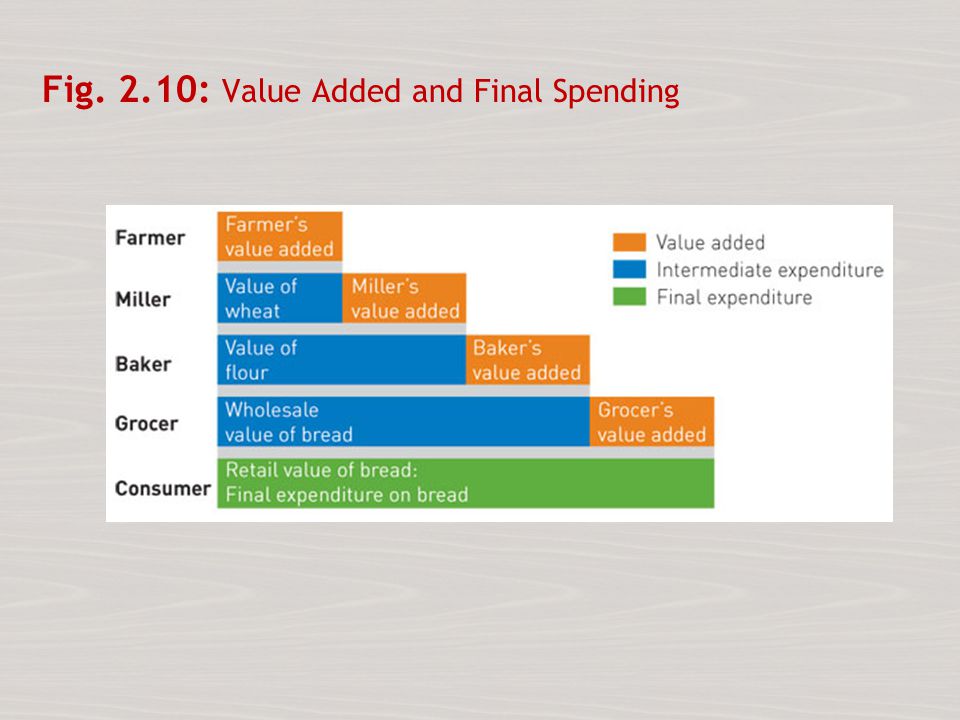 Fig. 2.10: Value Added and Final Spending

Farmer
Farmer's value added

Miller
Value of wheat
Miller's value added

Baker
Value of flour
Baker's value added

Grocer
Wholesale value of bread
Grocer's value added

Consumer
Retail value of bread: Final expenditure on bread

Value added
Intermediate expenditure
Final expenditure